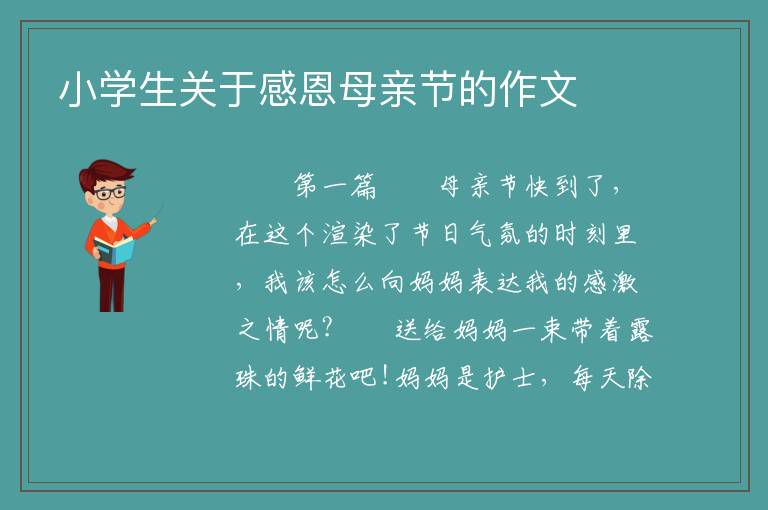 小学生关于感恩母亲节的作文

第一篇　　母亲节快到了，在这个渲染了节日气氛的时刻里，我该怎么向妈妈表达我的感激之情呢？　　送给妈妈一束带着露珠的鲜花吧！妈妈是护士，每天除